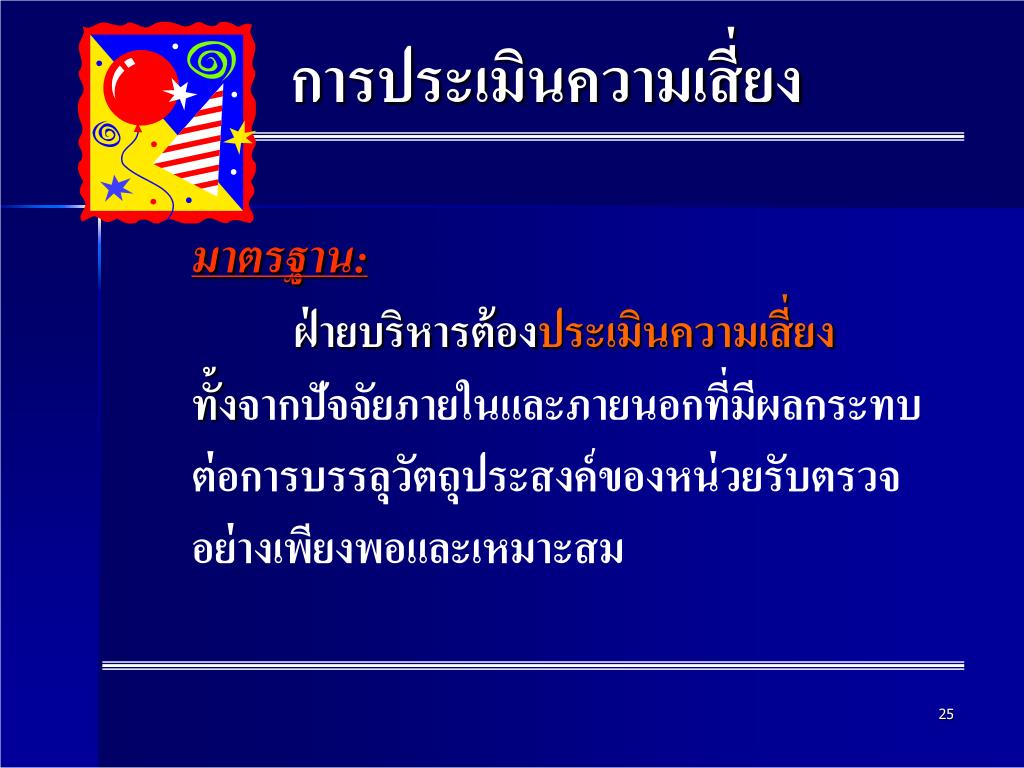 การประเมินความเสี่ยง

มาตรฐาน:

ฝ่ายบริหารต้องประเมินความเสี่ยงทั้งจากปัจจัยภายในและภายนอกที่มีผลกระทบต่อการบรรลุวัตถุประสงค์ของหน่วยรับตรวจอย่างเพียงพอและเหมาะสม

25